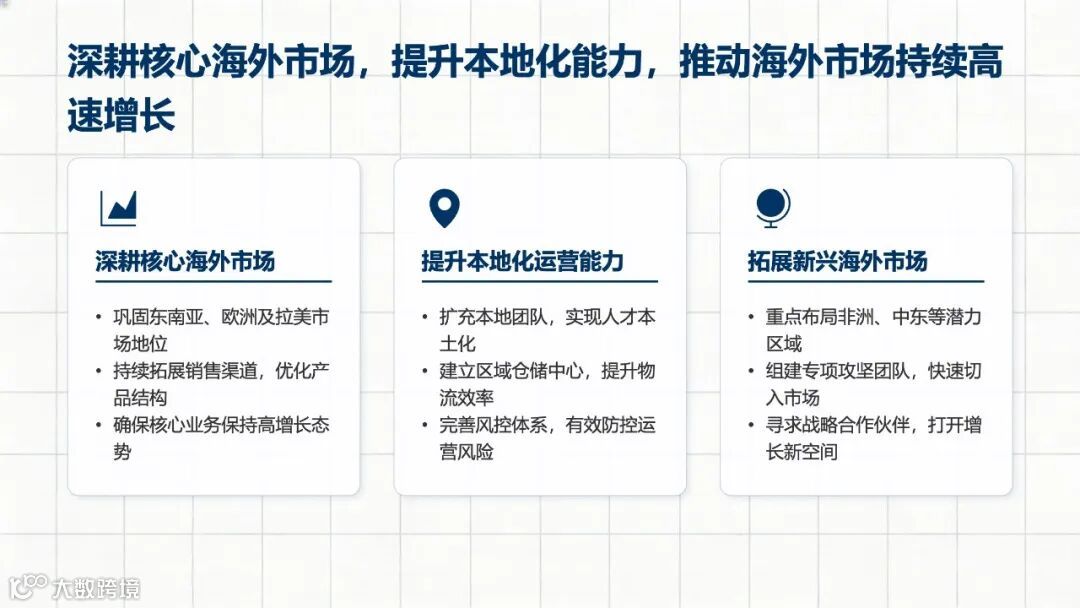 深耕核心海外市场，提升本地化能力，推动海外市场持续高速增长

深耕核心海外市场

• 巩固东南亚、欧洲及拉美市场地位
• 持续拓展销售渠道，优化产品结构
• 确保核心业务保持高增长态势

提升本地化运营能力

• 扩充本地团队，实现人才本土化
• 建立区域仓储中心，提升物流效率
• 完善风控体系，有效防控运营风险

拓展新兴海外市场

• 重点布局非洲、中东等潜力区域
• 组建专项攻坚团队，快速切入市场
• 寻求战略合作伙伴，打开增长新空间

大数跨境